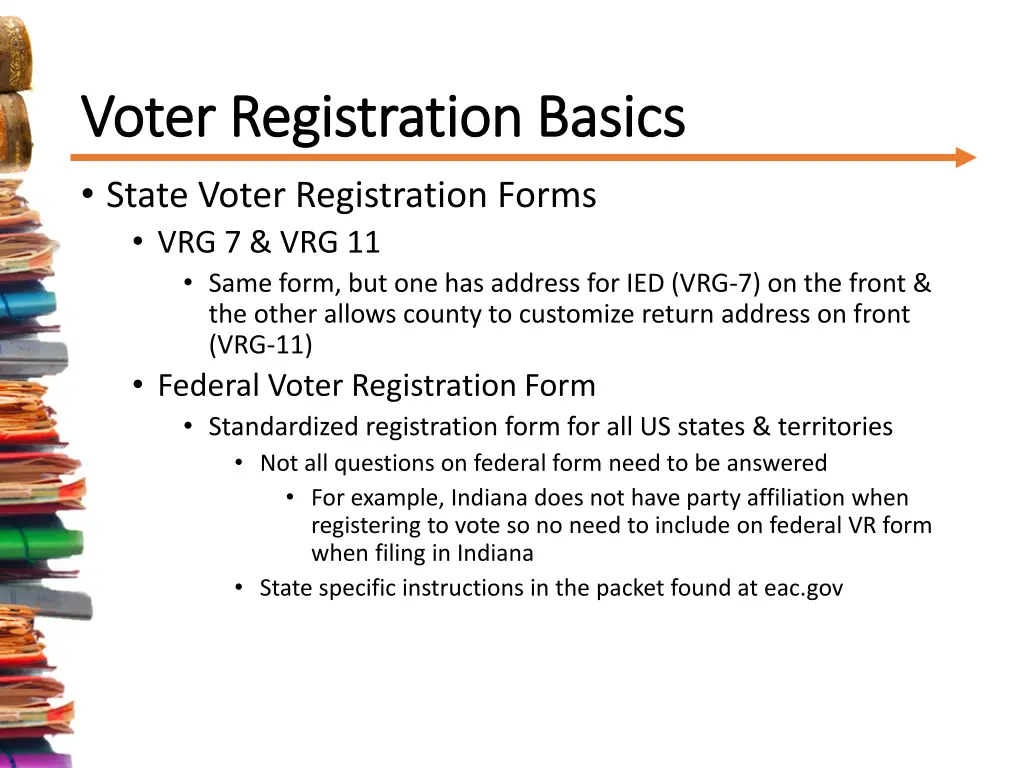 Voter Registration Basics

• State Voter Registration Forms
  • VRG 7 & VRG 11
    • Same form, but one has address for IED (VRG-7) on the front & the other allows county to customize return address on front (VRG-11)
  • Federal Voter Registration Form
    • Standardized registration form for all US states & territories
      • Not all questions on federal form need to be answered
        • For example, Indiana does not have party affiliation when registering to vote so no need to include on federal VR form when filing in Indiana
      • State specific instructions in the packet found at eac.gov